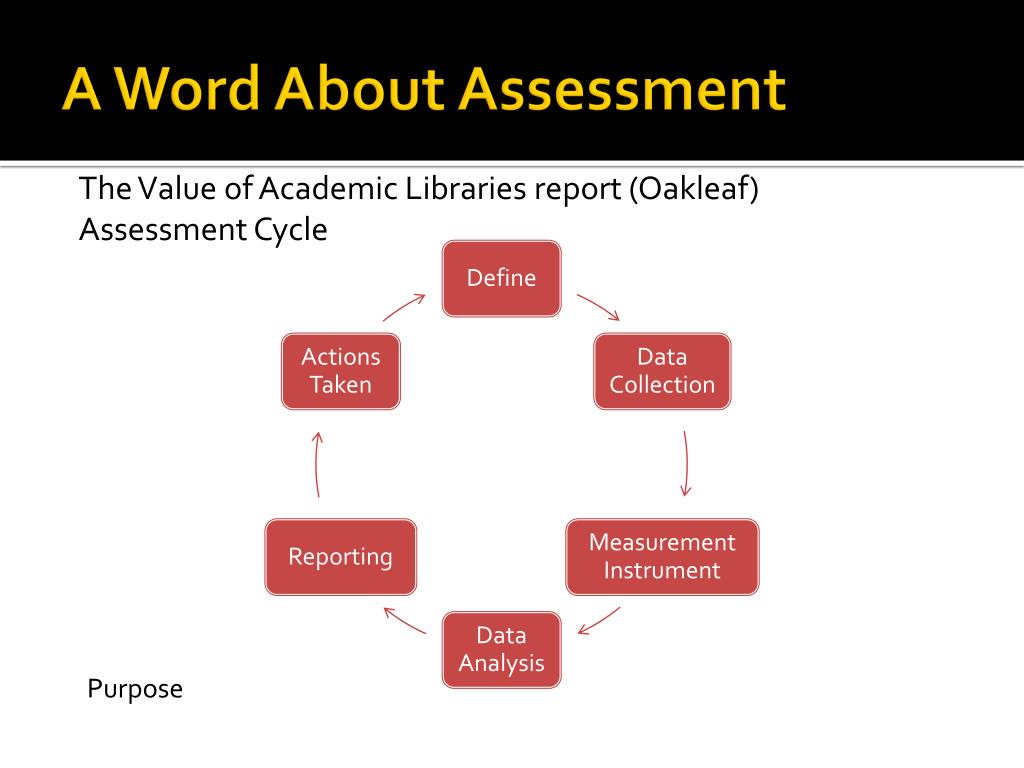 A Word About Assessment

The Value of Academic Libraries report (Oakleaf)
Assessment Cycle

Define

Data Collection

Measurement Instrument

Data Analysis

Reporting

Actions Taken

Purpose